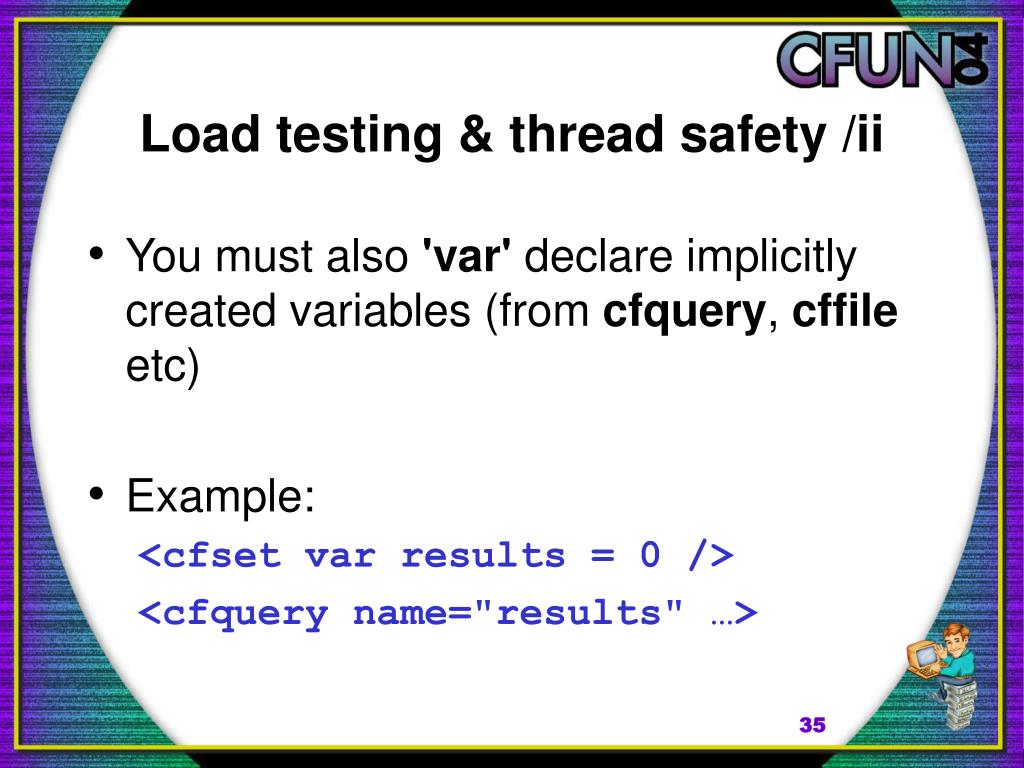 CFUN04

Load testing & thread safety /ii

• You must also 'var' declare implicitly created variables (from cfquery, cffile etc)

• Example:

<cfset var results = 0 />

<cfquery name="results" …>

35